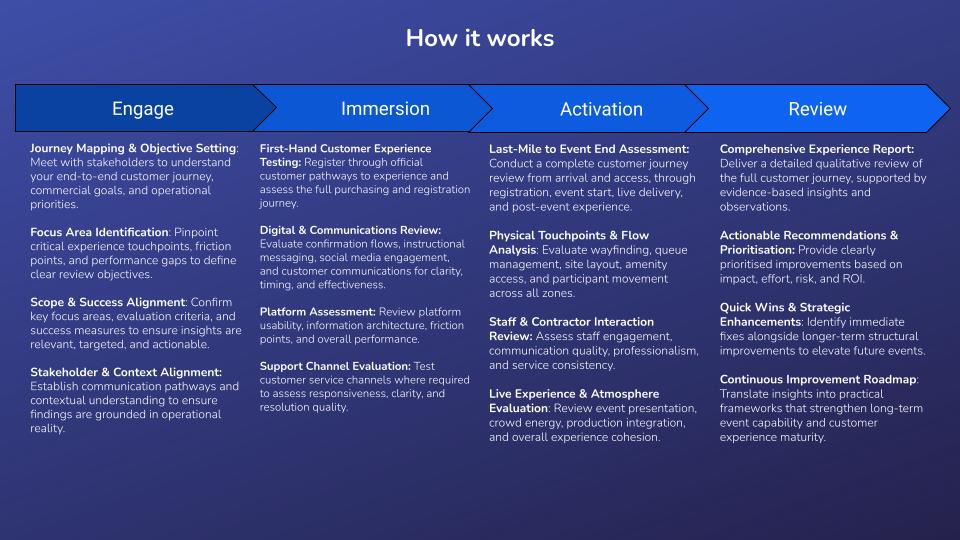 How it works

Engage

Journey Mapping & Objective Setting: Meet with stakeholders to understand your end-to-end customer journey, commercial goals, and operational priorities.

Focus Area Identification: Pinpoint critical experience touchpoints, friction points, and performance gaps to define clear review objectives.

Scope & Success Alignment: Confirm key focus areas, evaluation criteria, and success measures to ensure insights are relevant, targeted, and actionable.

Stakeholder & Context Alignment: Establish communication pathways and contextual understanding to ensure findings are grounded in operational reality.

Immersion

First-Hand Customer Experience Testing: Register through official customer pathways to experience and assess the full purchasing and registration journey.

Digital & Communications Review: Evaluate confirmation flows, instructional messaging, social media engagement, and customer communications for clarity, timing, and effectiveness.

Platform Assessment: Review platform usability, information architecture, friction points, and overall performance.

Support Channel Evaluation: Test customer service channels where required to assess responsiveness, clarity, and resolution quality.

Activation

Last-Mile to Event End Assessment: Conduct a complete customer journey review from arrival and access, through registration, event start, live delivery, and post-event experience.

Physical Touchpoints & Flow Analysis: Evaluate wayfinding, queue management, site layout, amenity access, and participant movement across all zones.

Staff & Contractor Interaction Review: Assess staff engagement, communication quality, professionalism, and service consistency.

Live Experience & Atmosphere Evaluation: Review event presentation, crowd energy, production integration, and overall experience cohesion.

Review

Comprehensive Experience Report: Deliver a detailed qualitative review of the full customer journey, supported by evidence-based insights and observations.

Actionable Recommendations & Prioritisation: Provide clearly prioritised improvements based on impact, effort, risk, and ROI.

Quick Wins & Strategic Enhancements: Identify immediate fixes alongside longer-term structural improvements to elevate future events.

Continuous Improvement Roadmap: Translate insights into practical frameworks that strengthen long-term event capability and customer experience maturity.